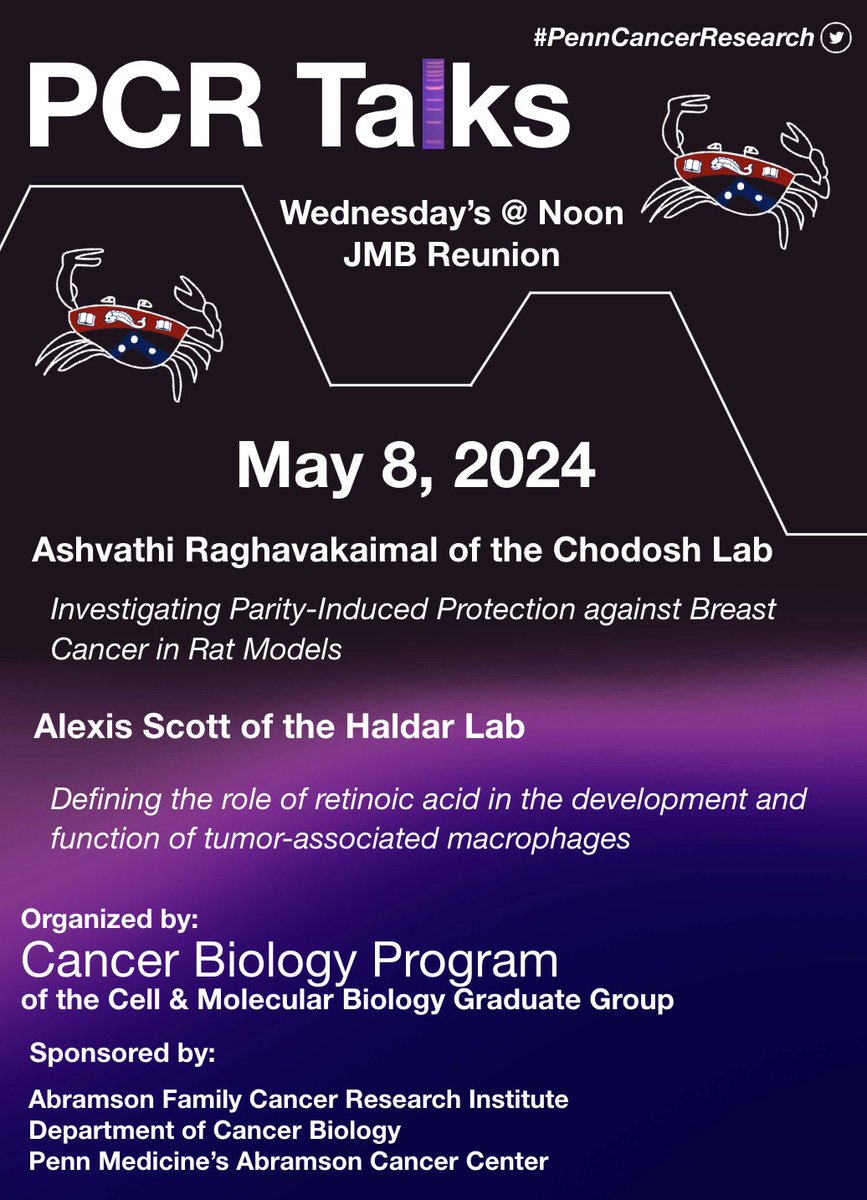 #PennCancerResearch

PCR Talks

Wednesday's @ Noon
JMB Reunion

May 8, 2024

Ashvathi Raghavakaimal of the Chodosh Lab

Investigating Parity-Induced Protection against Breast Cancer in Rat Models

Alexis Scott of the Haldar Lab

Defining the role of retinoic acid in the development and function of tumor-associated macrophages

Organized by:
Cancer Biology Program
of the Cell & Molecular Biology Graduate Group

Sponsored by:

Abramson Family Cancer Research Institute
Department of Cancer Biology
Penn Medicine's Abramson Cancer Center